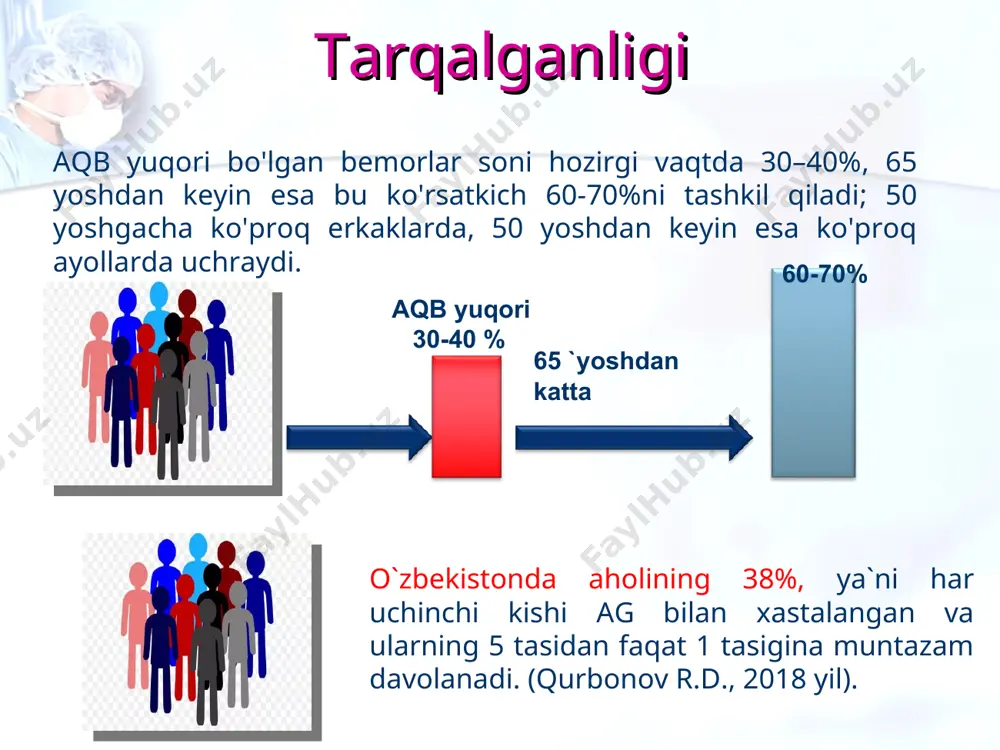 Tarqalganligi

AQB yuqori bo'lgan bemorlar soni hozirgi vaqtda 30–40%, 65 yoshdan keyin esa bu ko'rsatkich 60-70%ni tashkil qiladi; 50 yoshgacha ko'proq erkaklarda, 50 yoshdan keyin esa ko'proq ayollarda uchraydi.

AQB yuqori 30-40 %

65 `yoshdan katta

60-70%

O`zbekistonda aholining 38%, ya`ni har uchinchi kishi AG bilan xastalangan va ularning 5 tasidan faqat 1 tasigina muntazam davolanadi. (Qurbonov R.D., 2018 yil).

FaylHub.uz